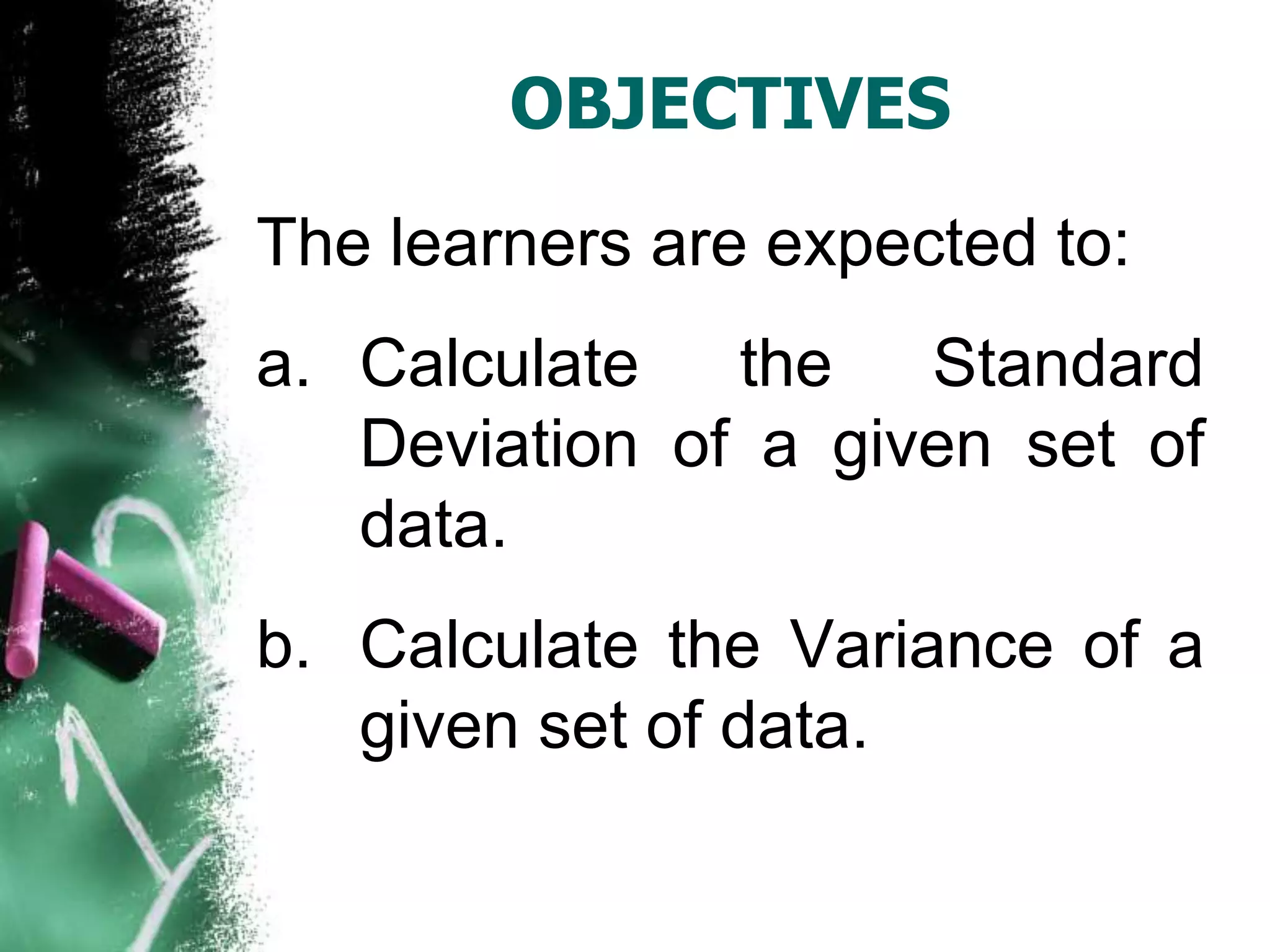 OBJECTIVES

The learners are expected to:

a. Calculate the Standard Deviation of a given set of data.

b. Calculate the Variance of a given set of data.